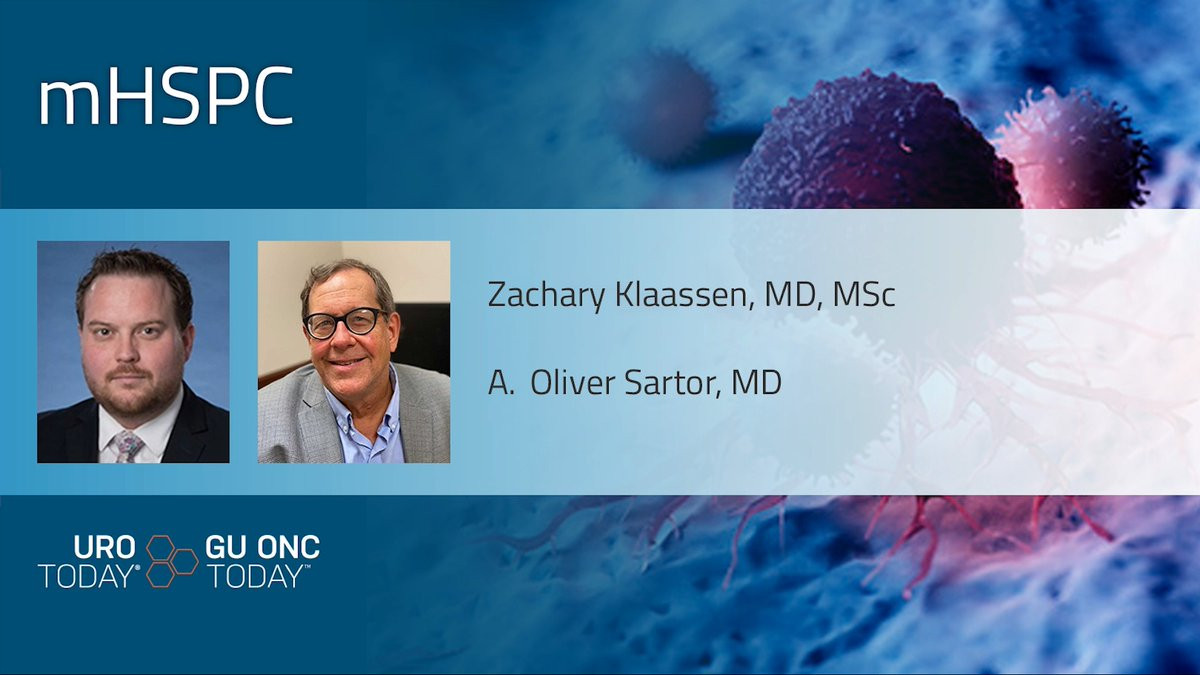 mHSPC

Zachary Klaassen, MD, MSc

A. Oliver Sartor, MD

URO TODAY®

GU ONC TODAY™